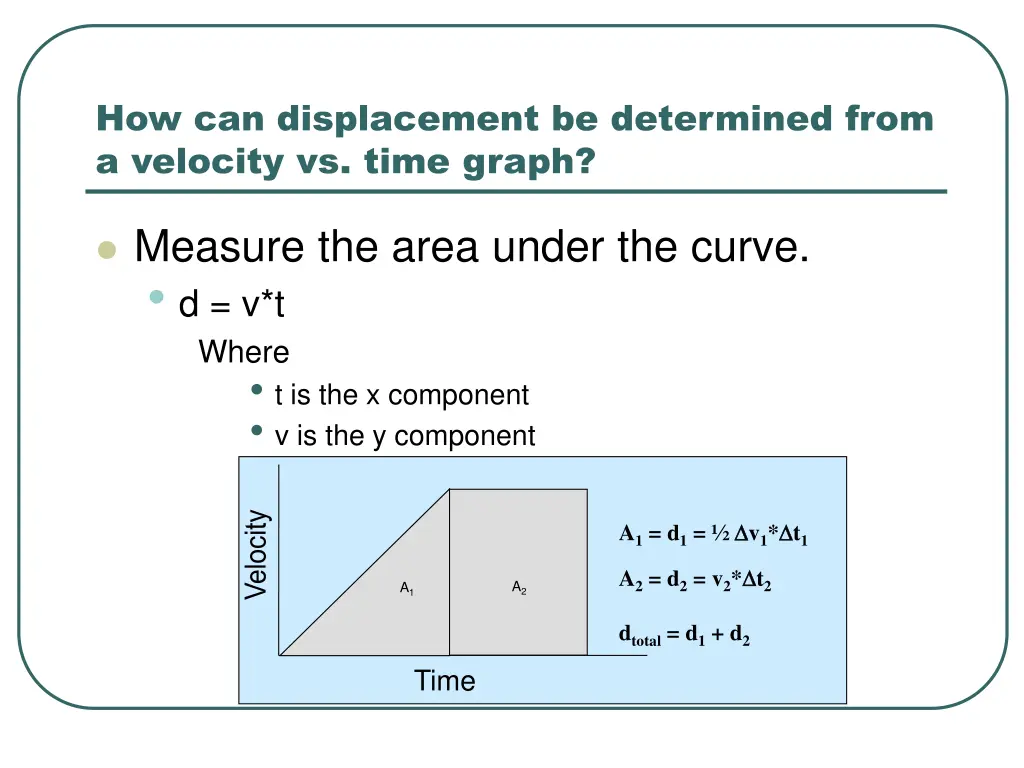 How can displacement be determined from a velocity vs. time graph?

Measure the area under the curve.

d = v*t

Where

t is the x component

v is the y component

Velocity

$A_1$

$A_2$

Time

$A_1 = d_1 = ½ \Delta v_1 * \Delta t_1$

$A_2 = d_2 = v_2 * \Delta t_2$

$d_{total} = d_1 + d_2$